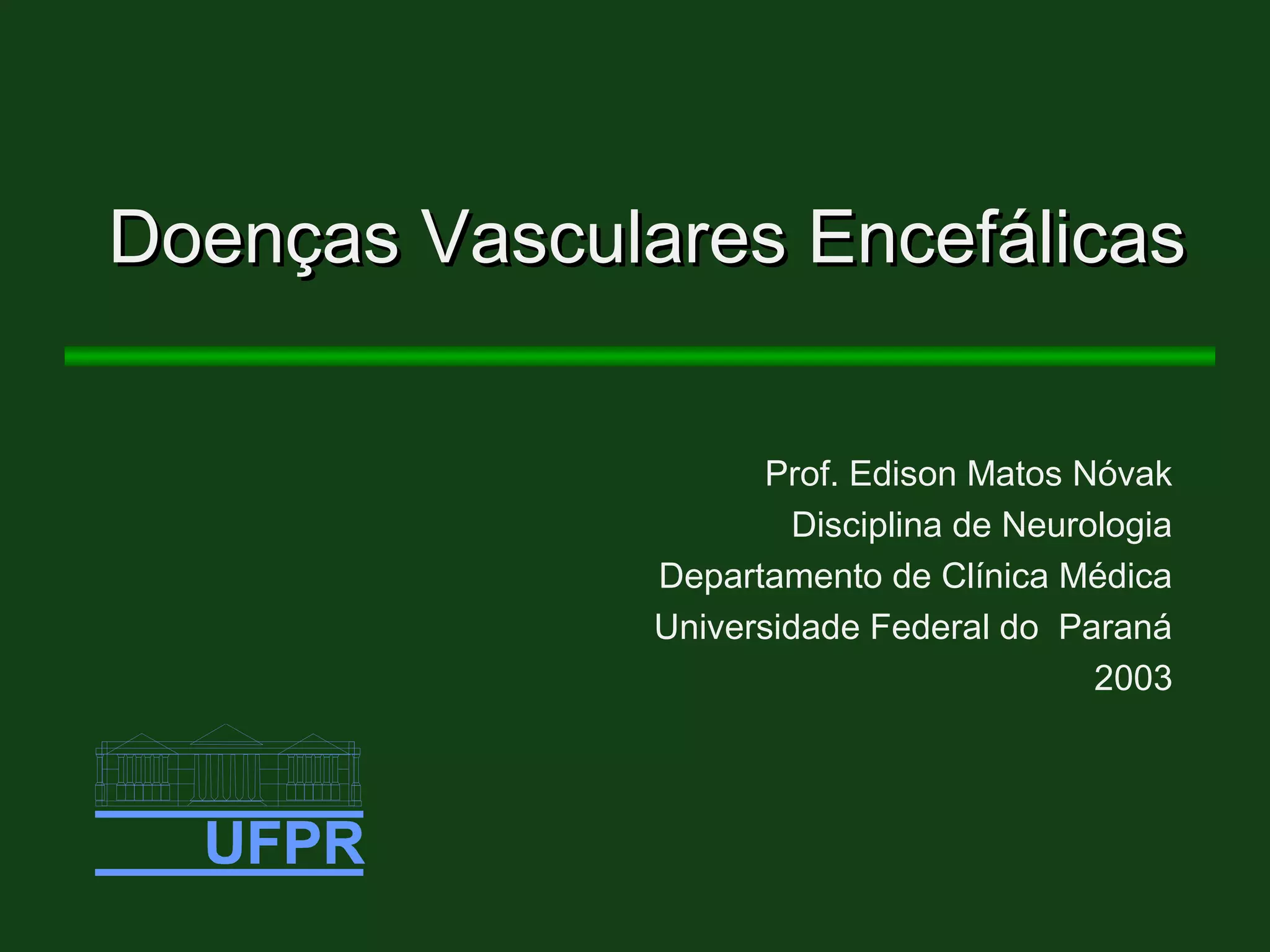 Doenças Vasculares Encefálicas

Prof. Edison Matos Nóvak
Disciplina de Neurologia
Departamento de Clínica Médica
Universidade Federal do Paraná
2003

UFPR